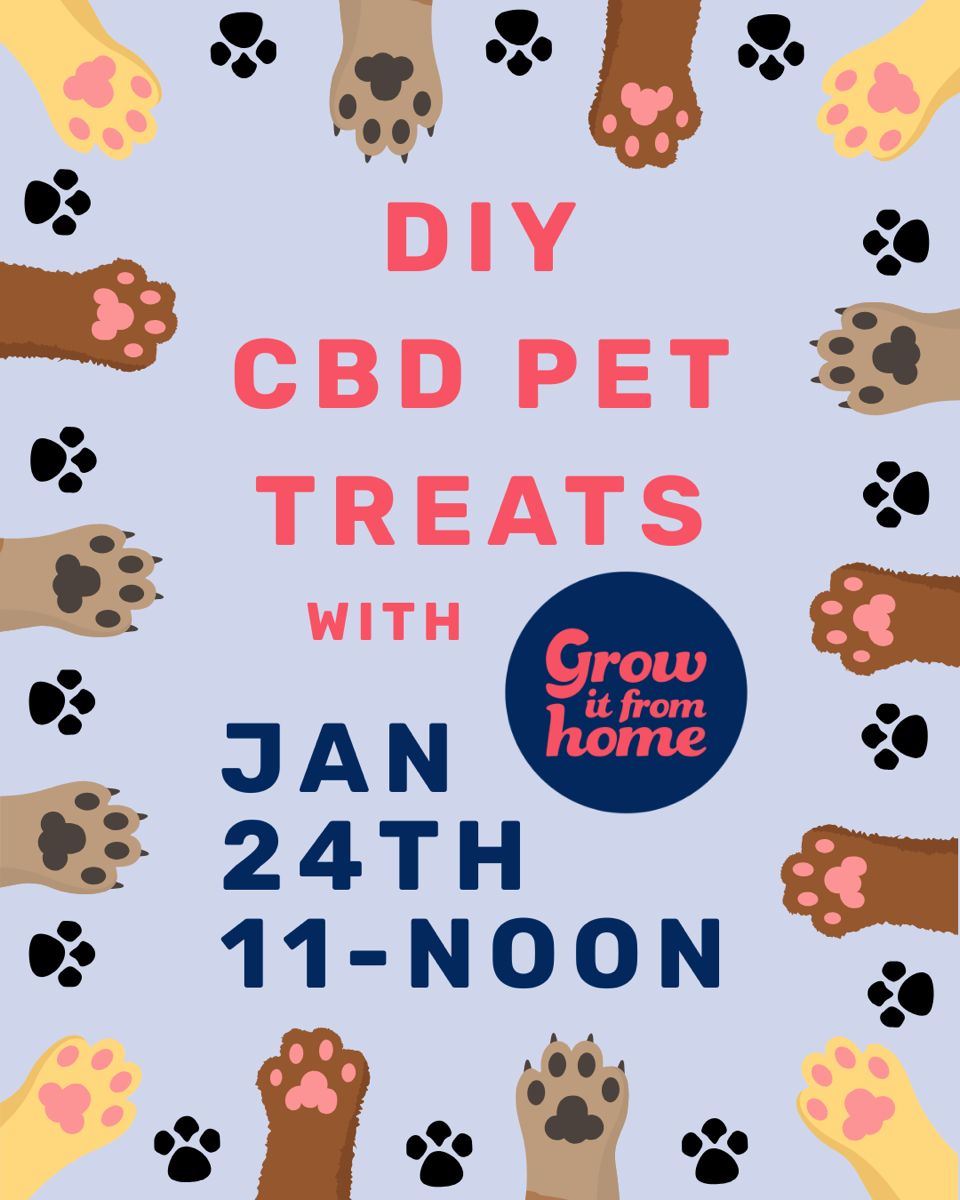 DIY
CBD PET
TREATS
WITH

Grow
it from
home

JAN
24TH
11-NOON